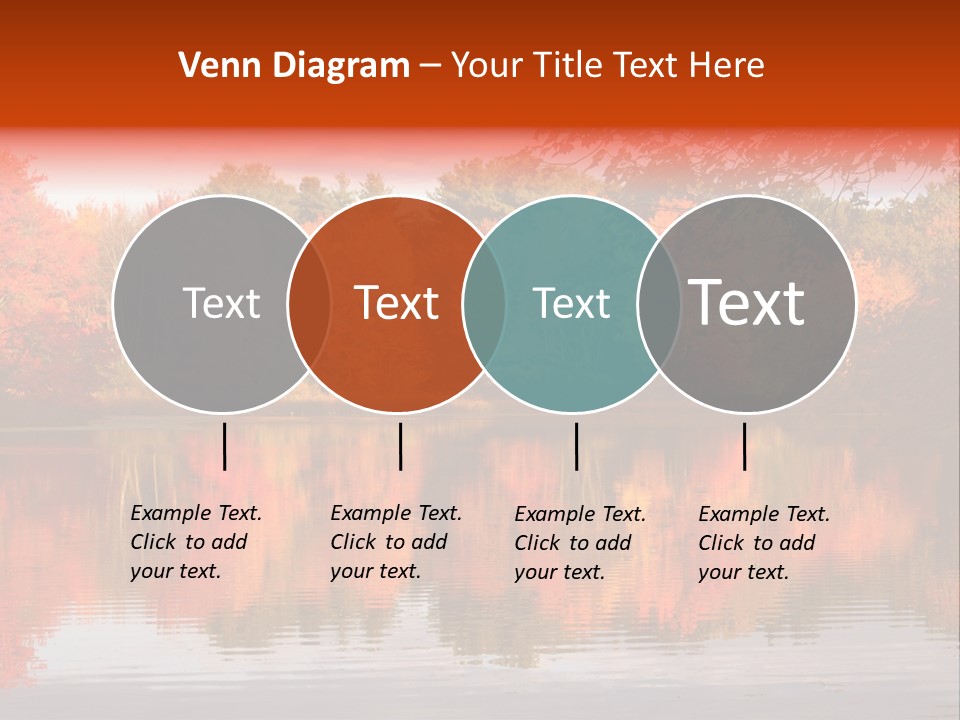 Venn Diagram – Your Title Text Here

Text

Text

Text

Text

Example Text. Click to add your text.

Example Text. Click to add your text.

Example Text. Click to add your text.

Example Text. Click to add your text.